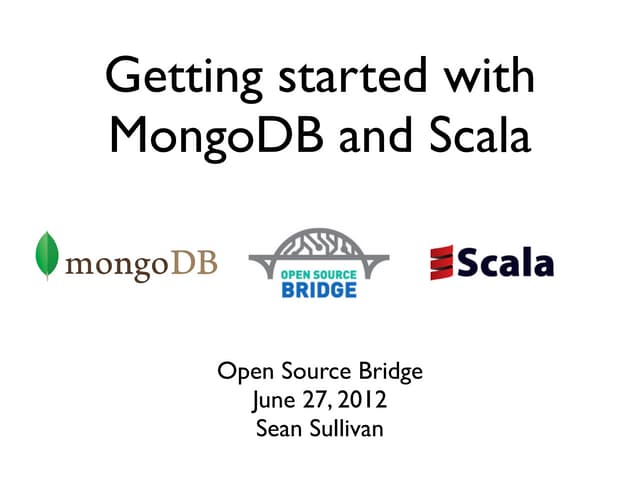 Getting started with MongoDB and Scala

mongoDB

OPEN SOURCE BRIDGE

Scala

Open Source Bridge
June 27, 2012
Sean Sullivan